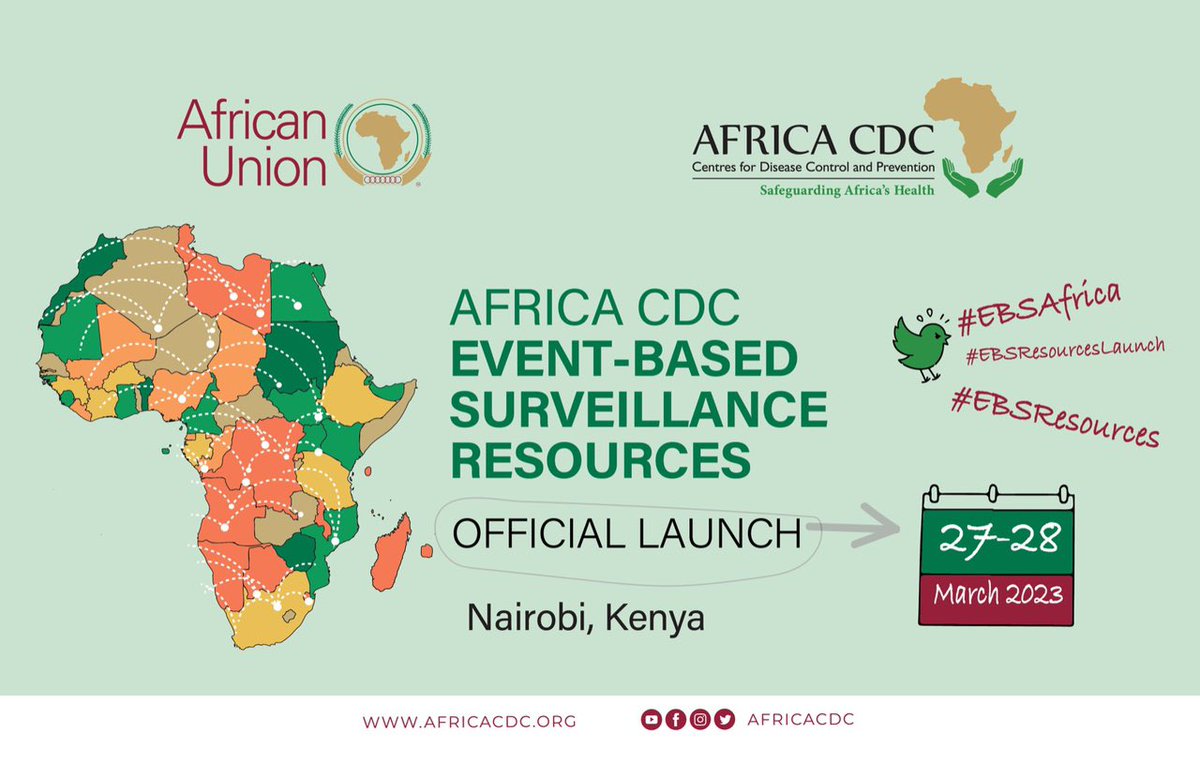 African Union

AFRICA CDC
Centres for Disease Control and Prevention
Safeguarding Africa's Health

AFRICA CDC
EVENT-BASED SURVEILLANCE RESOURCES

OFFICIAL LAUNCH

Nairobi, Kenya

#EBSAfrica
#EBSResourcesLaunch
#EBSResources

27-28
March 2023

WWW.AFRICACDC.ORG
AFRICACDC